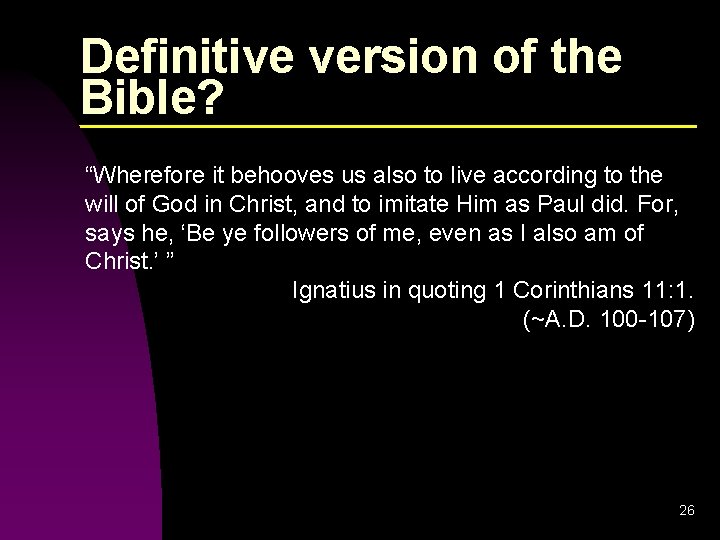 Definitive version of the Bible?

“Wherefore it behooves us also to live according to the will of God in Christ, and to imitate Him as Paul did. For, says he, ‘Be ye followers of me, even as I also am of Christ.’ ”

Ignatius in quoting 1 Corinthians 11:1.
(~A.D. 100-107)

26